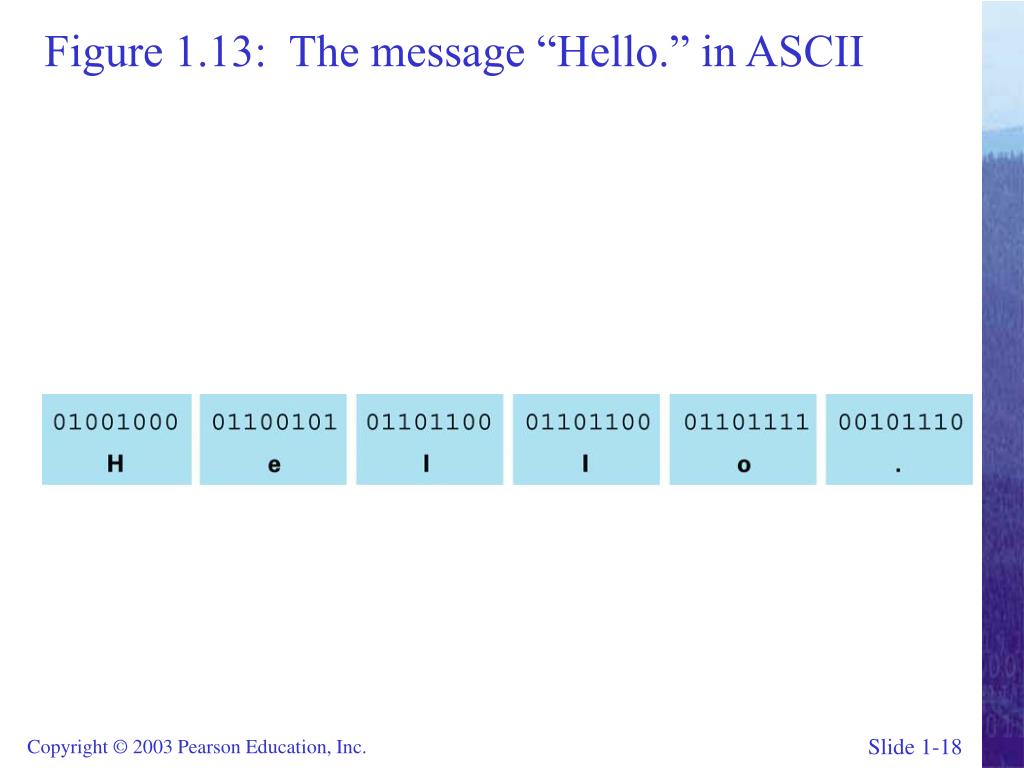 Figure 1.13: The message “Hello.” in ASCII

| 01001000 | 01100101 | 01101100 | 01101100 | 01101111 | 00101110 |
|---|---|---|---|---|---|
| H | e | l | l | o | . |

Copyright © 2003 Pearson Education, Inc.

Slide 1-18